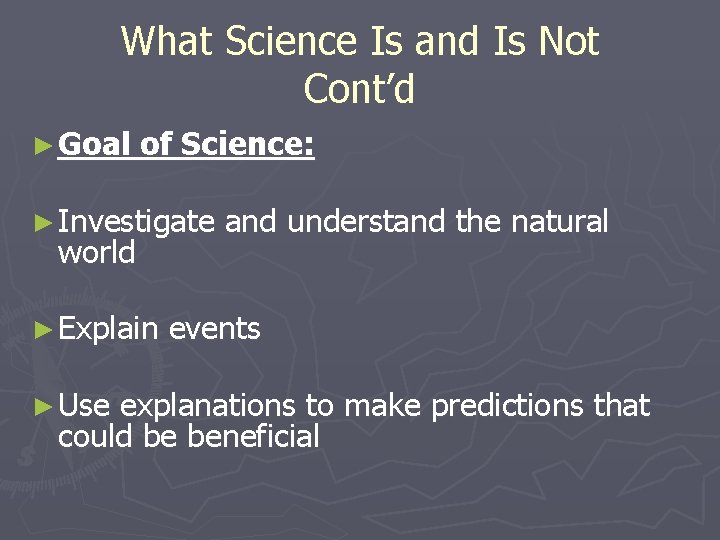 What Science Is and Is Not Cont’d

► Goal of Science:

► Investigate and understand the natural world

► Explain events

► Use explanations to make predictions that could be beneficial